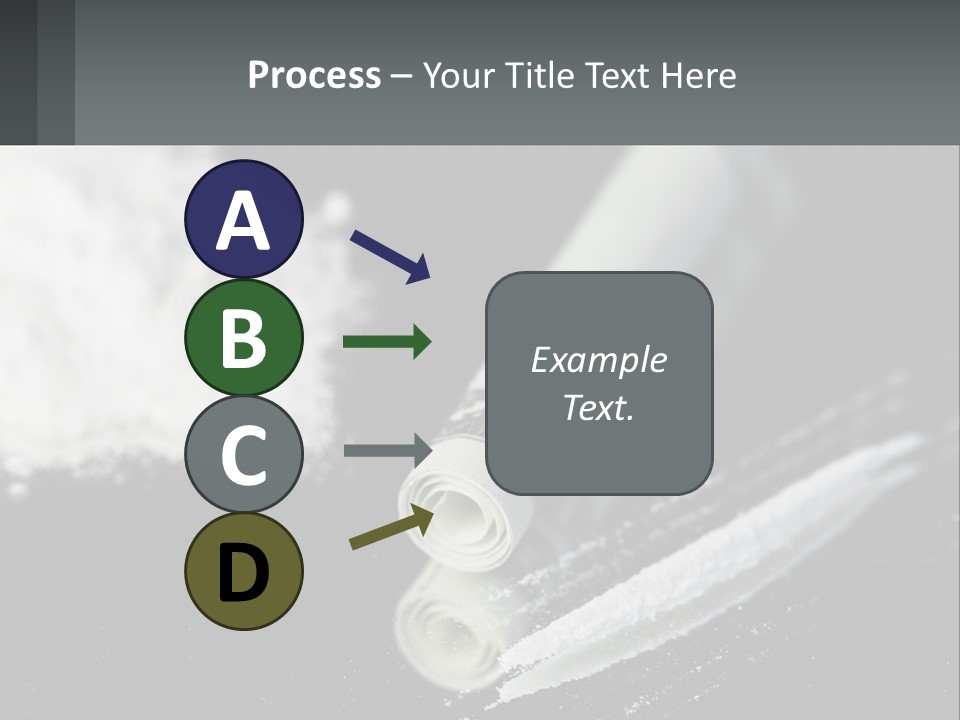 Process – Your Title Text Here

A

B

C

D

Example Text.